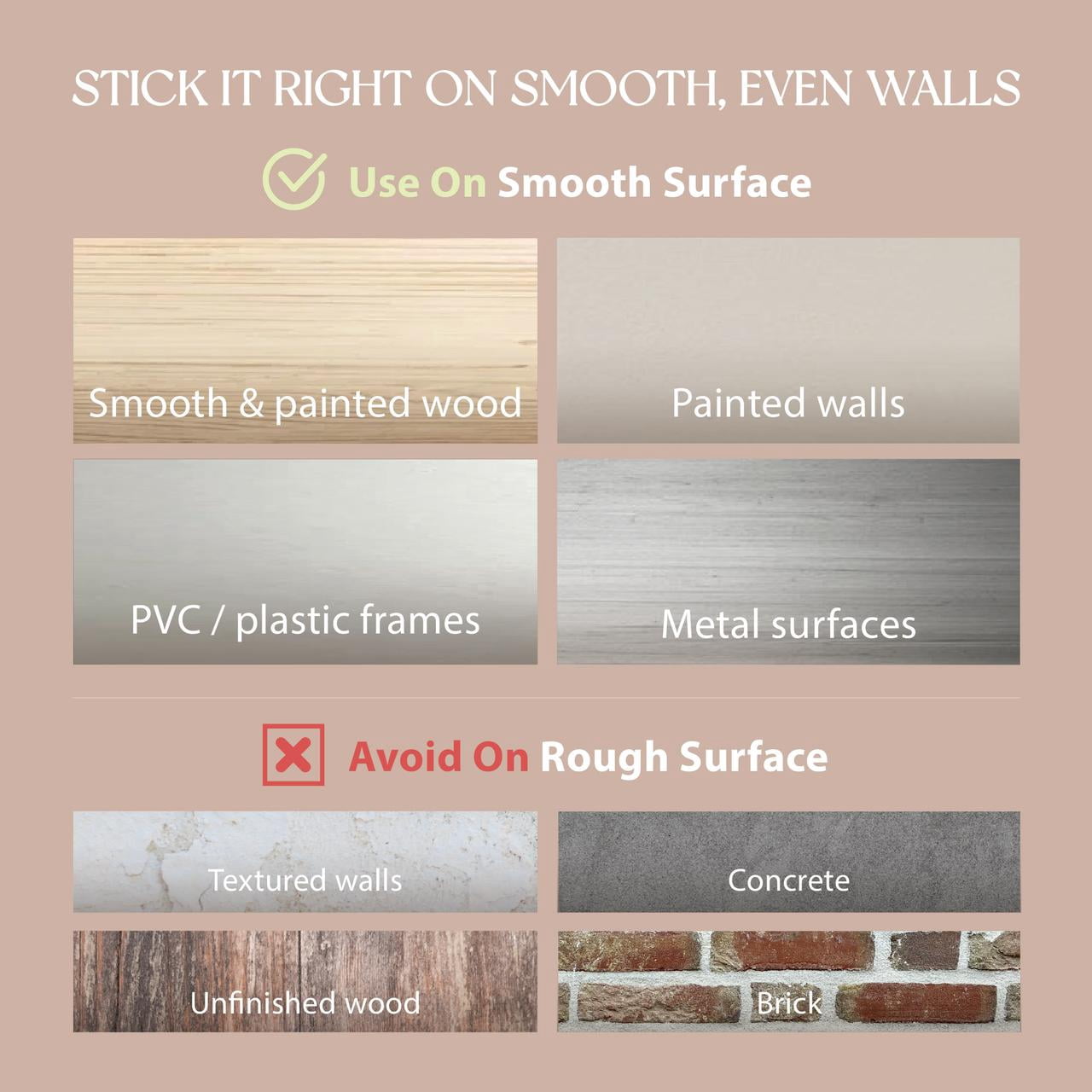 STICK IT RIGHT ON SMOOTH, EVEN WALLS

Use On Smooth Surface

Smooth & painted wood

Painted walls

PVC / plastic frames

Metal surfaces

Avoid On Rough Surface

Textured walls

Concrete

Unfinished wood

Brick